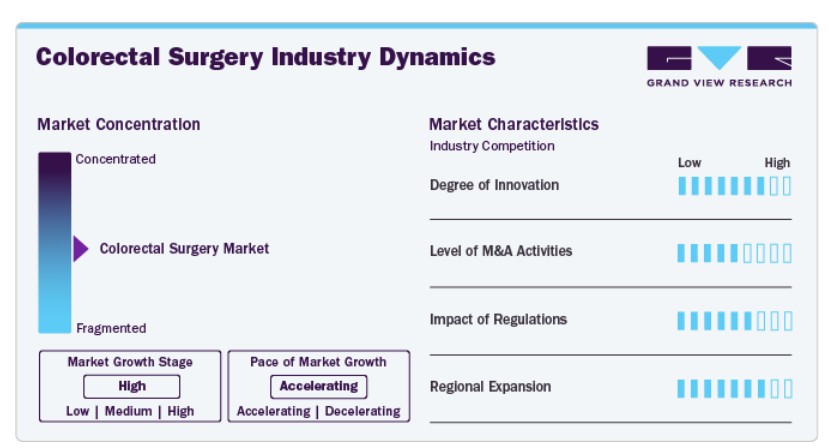 Colorectal Surgery Industry Dynamics

GRAND VIEW RESEARCH

Market Concentration

Concentrated

Colorectal Surgery Market

Fragmented

Market Growth Stage
High
Low | Medium | High

Pace of Market Growth
Accelerating
Accelerating | Decelerating

Market Characteristics
Industry Competition

Low High

Degree of Innovation

Level of M&A Activities

Impact of Regulations

Regional Expansion